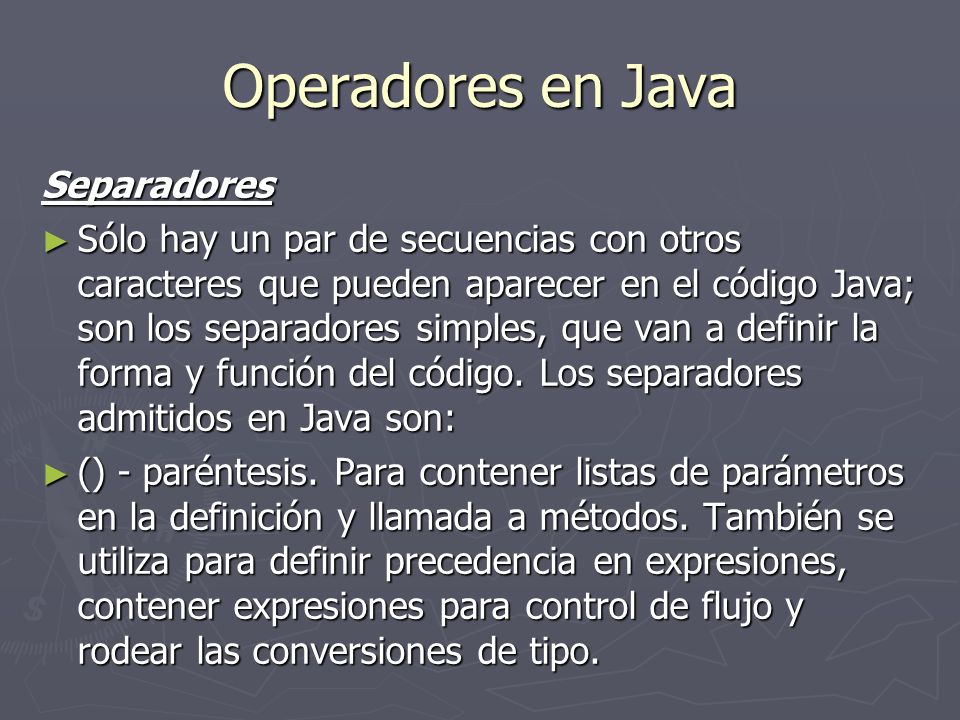 Operadores en Java

Separadores

► Sólo hay un par de secuencias con otros caracteres que pueden aparecer en el código Java; son los separadores simples, que van a definir la forma y función del código. Los separadores admitidos en Java son:

► () - paréntesis. Para contener listas de parámetros en la definición y llamada a métodos. También se utiliza para definir precedencia en expresiones, contener expresiones para control de flujo y rodear las conversiones de tipo.